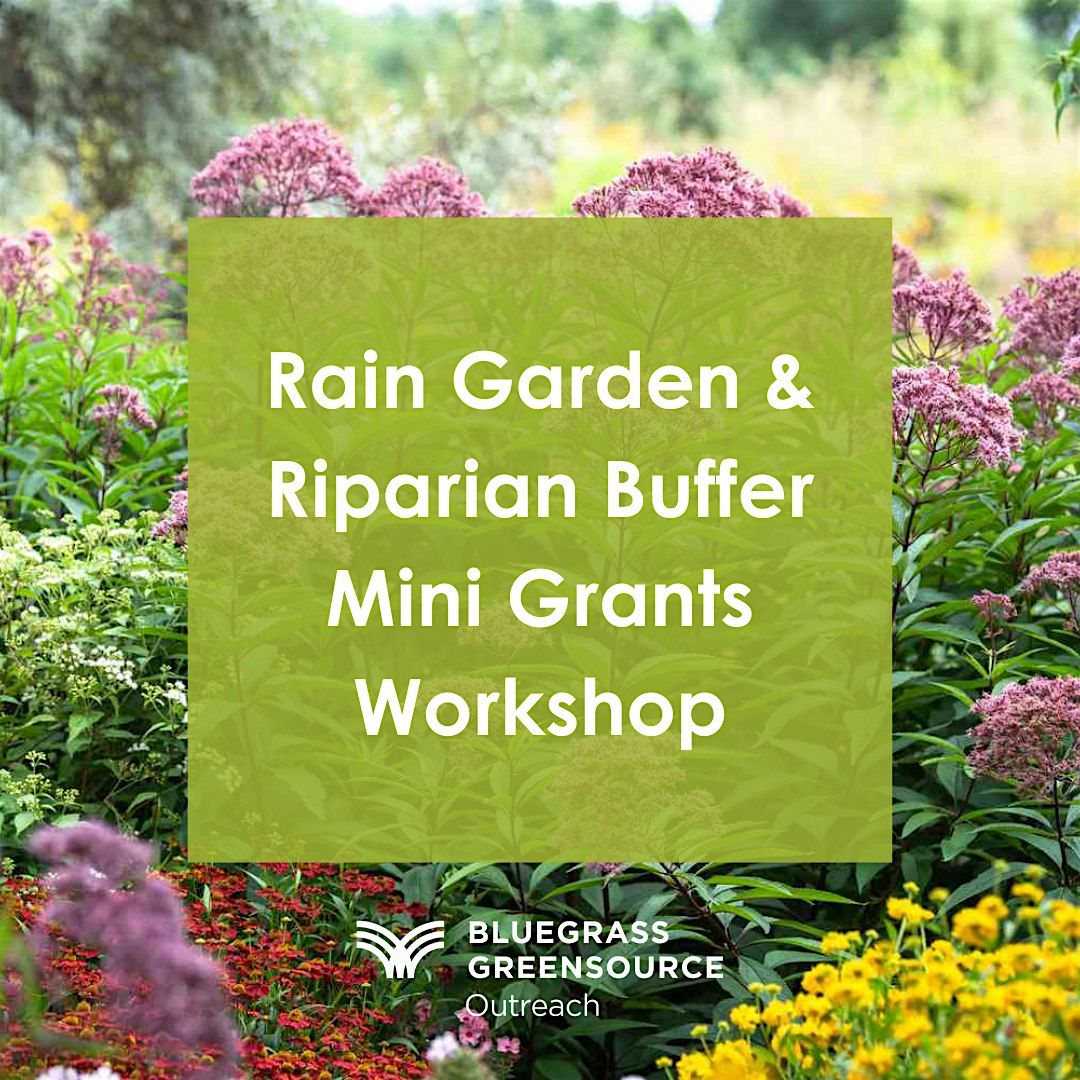 Rain Garden & Riparian Buffer Mini Grants Workshop

BLUEGRASS GREENSOURCE
Outreach